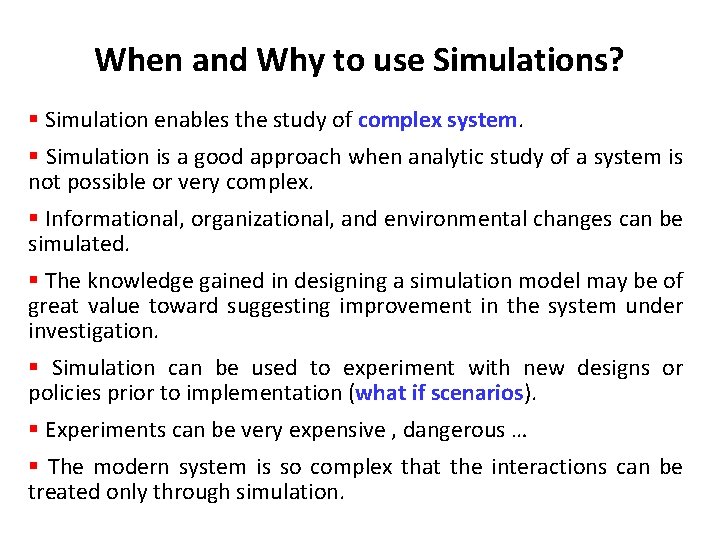 When and Why to use Simulations?

▪ Simulation enables the study of complex system.

▪ Simulation is a good approach when analytic study of a system is not possible or very complex.

▪ Informational, organizational, and environmental changes can be simulated.

▪ The knowledge gained in designing a simulation model may be of great value toward suggesting improvement in the system under investigation.

▪ Simulation can be used to experiment with new designs or policies prior to implementation (what if scenarios).

▪ Experiments can be very expensive , dangerous …

▪ The modern system is so complex that the interactions can be treated only through simulation.